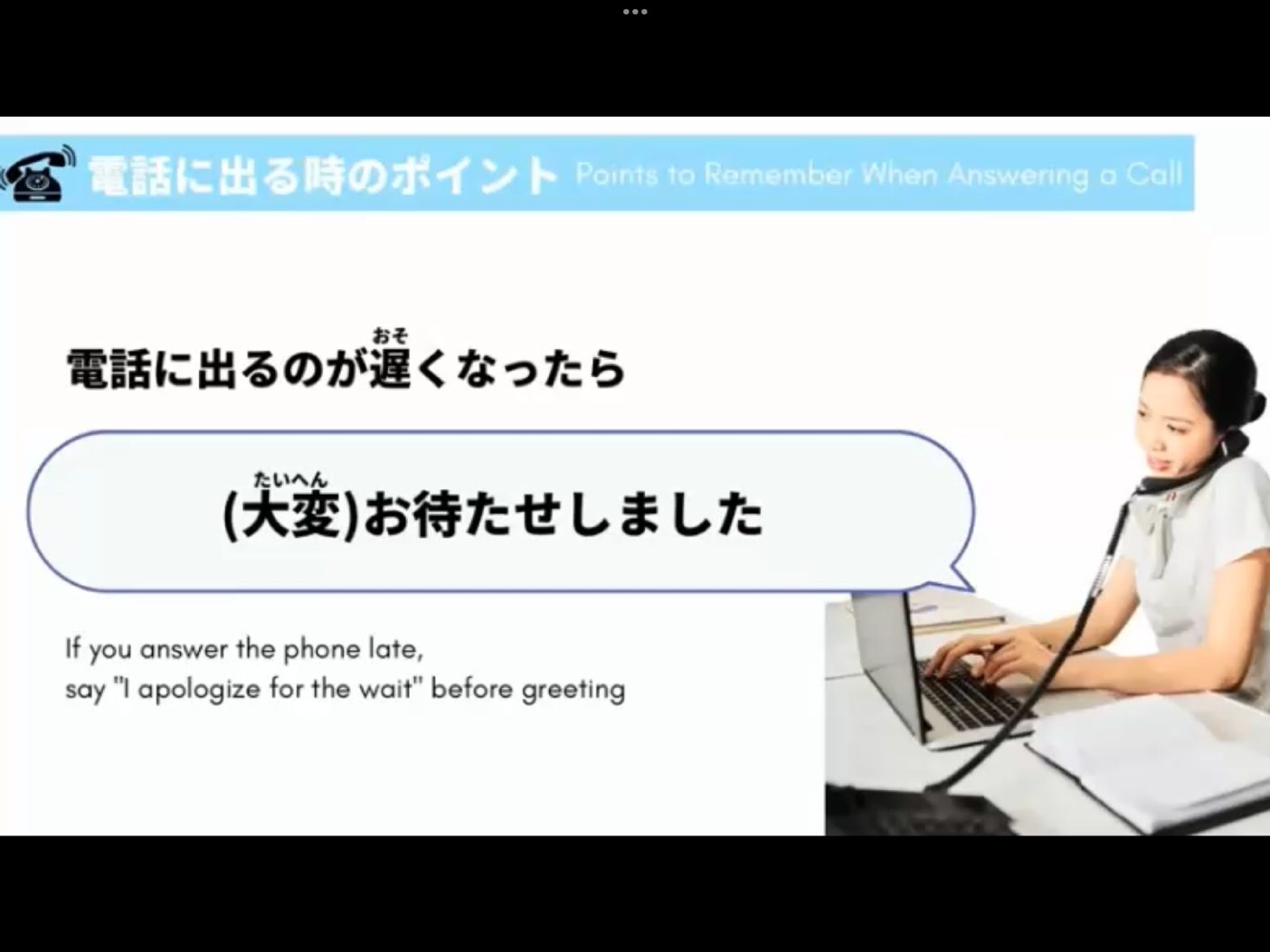 電話に出る時のポイント Points to Remember When Answering a Call

電話に出るのが遅(おそ)くなったら

(大変(たいへん))お待たせしました

If you answer the phone late, say "I apologize for the wait" before greeting